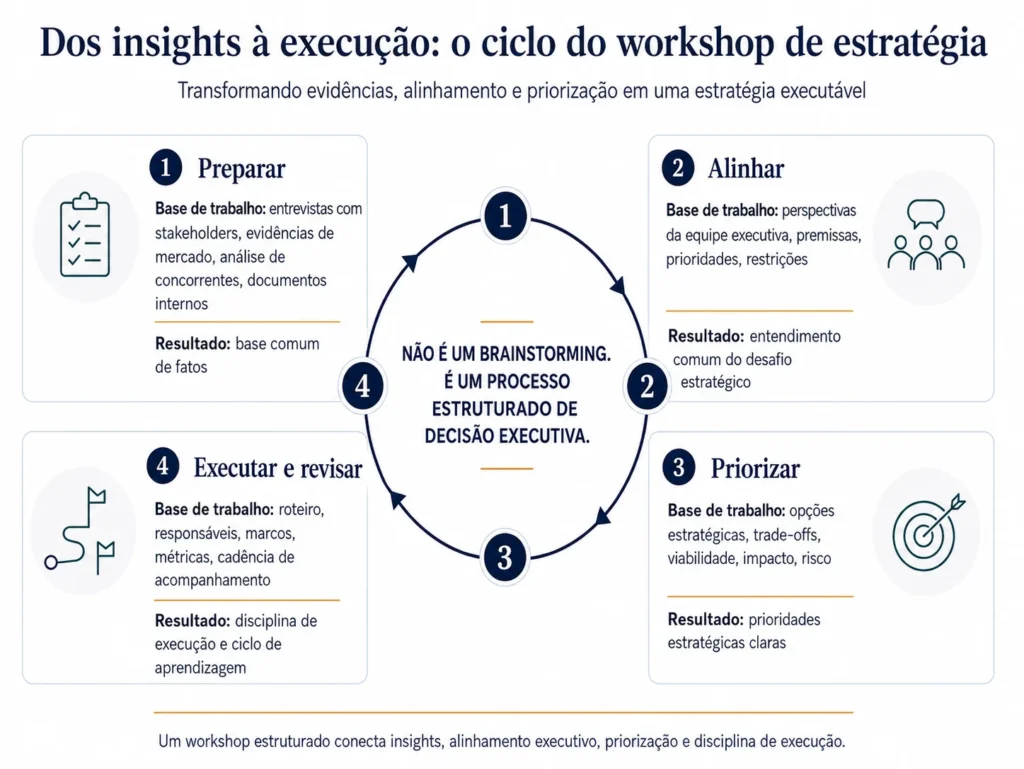 Dos insights à execução: o ciclo do workshop de estratégia

Transformando evidências, alinhamento e priorização em uma estratégia executável

1 Preparar

Base de trabalho: entrevistas com stakeholders, evidências de mercado, análise de concorrentes, documentos internos

Resultado: base comum de fatos

2 Alinhar

Base de trabalho: perspectivas da equipe executiva, premissas, prioridades, restrições

Resultado: entendimento comum do desafio estratégico

1

2

3

4

NÃO É UM BRAINSTORMING. É UM PROCESSO ESTRUTURADO DE DECISÃO EXECUTIVA.

4 Executar e revisar

Base de trabalho: roteiro, responsáveis, marcos, métricas, cadência de acompanhamento

Resultado: disciplina de execução e ciclo de aprendizagem

3 Priorizar

Base de trabalho: opções estratégicas, trade-offs, viabilidade, impacto, risco

Resultado: prioridades estratégicas claras

Um workshop estruturado conecta insights, alinhamento executivo, priorização e disciplina de execução.